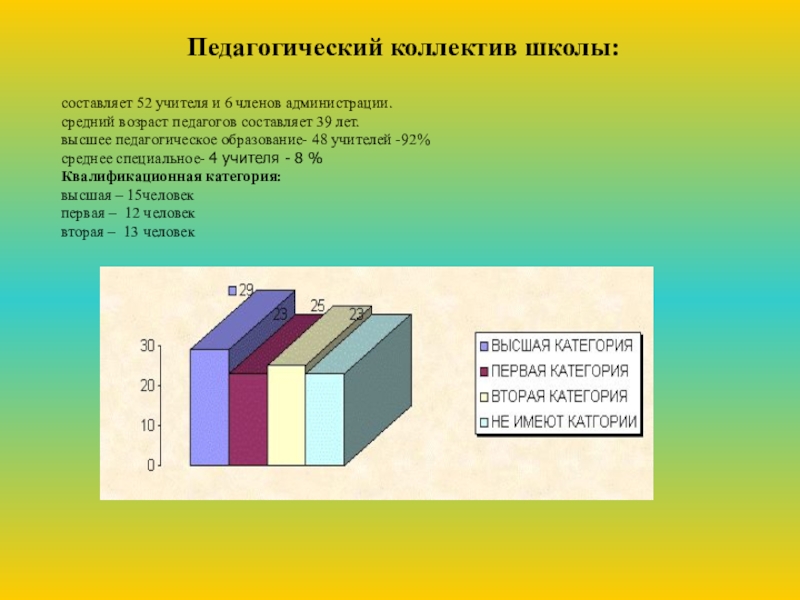 Педагогический коллектив школы:

составляет 52 учителя и 6 членов администрации.
средний возраст педагогов составляет 39 лет.
высшее педагогическое образование- 48 учителей -92%
среднее специальное- 4 учителя - 8 %
Квалификационная категория:
высшая – 15человек
первая – 12 человек
вторая – 13 человек

29
23
25
23
30
20
10
0
ВЫСШАЯ КАТЕГОРИЯ
ПЕРВАЯ КАТЕГОРИЯ
ВТОРАЯ КАТЕГОРИЯ
НЕ ИМЕЮТ КАТГОРИИ